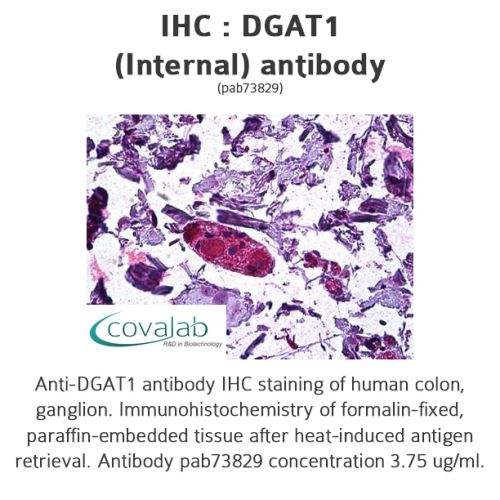 IHC : DGAT1 (Internal) antibody
(pab73829)

covalab
R&D in Biotechnology

Anti-DGAT1 antibody IHC staining of human colon, ganglion. Immunohistochemistry of formalin-fixed, paraffin-embedded tissue after heat-induced antigen retrieval. Antibody pab73829 concentration 3.75 ug/ml.